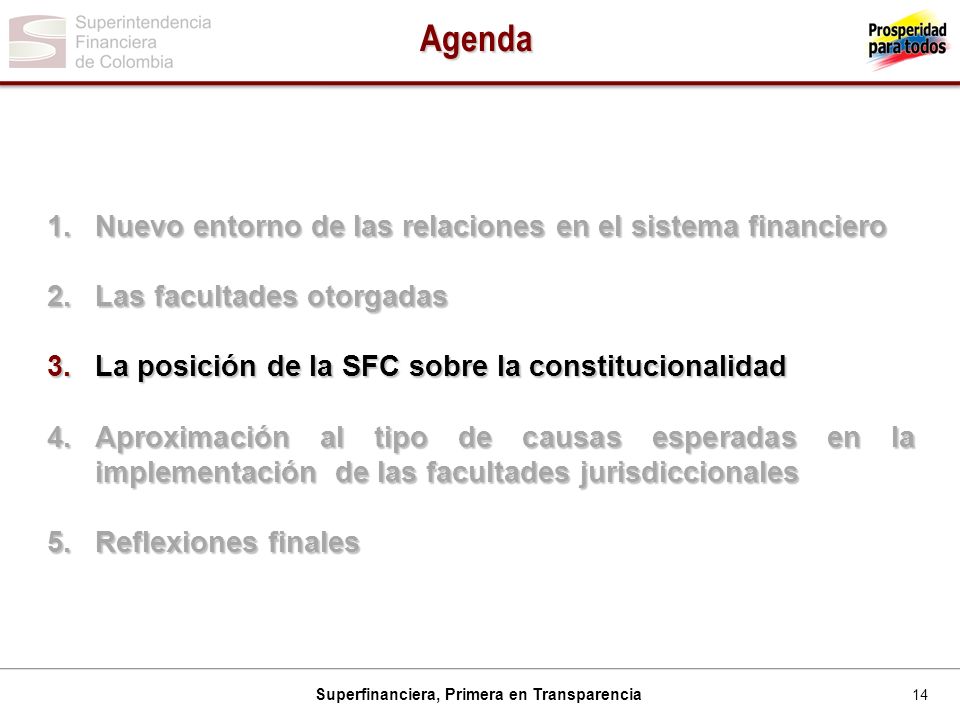 Superintendencia Financiera de Colombia

Agenda

Prosperidad para todos

1. Nuevo entorno de las relaciones en el sistema financiero

2. Las facultades otorgadas

3. La posición de la SFC sobre la constitucionalidad

4. Aproximación al tipo de causas esperadas en la implementación de las facultades jurisdiccionales

5. Reflexiones finales

Superfinanciera, Primera en Transparencia

14